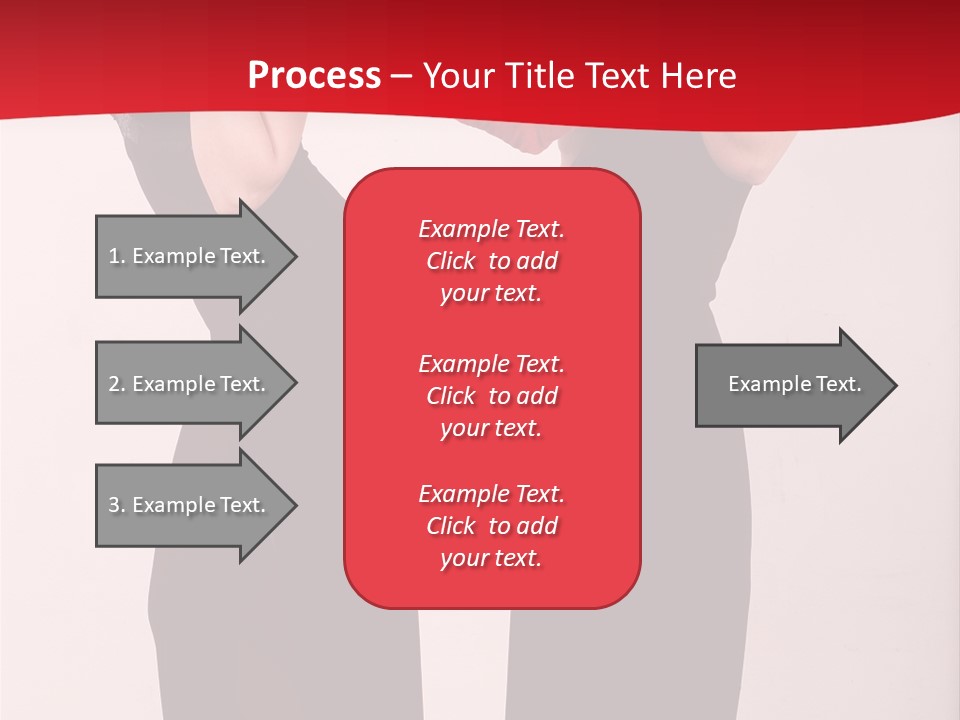 Process – Your Title Text Here

1. Example Text.

2. Example Text.

3. Example Text.

Example Text. Click to add your text.

Example Text. Click to add your text.

Example Text. Click to add your text.

Example Text.